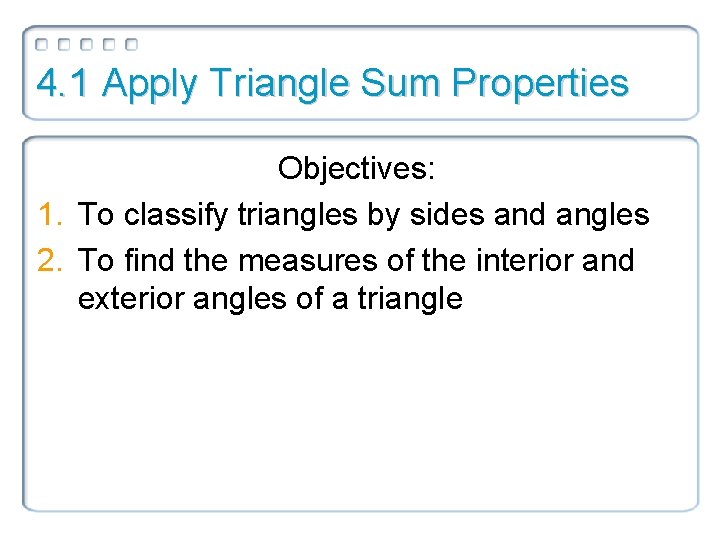 4.1 Apply Triangle Sum Properties

Objectives:

1. To classify triangles by sides and angles
2. To find the measures of the interior and exterior angles of a triangle